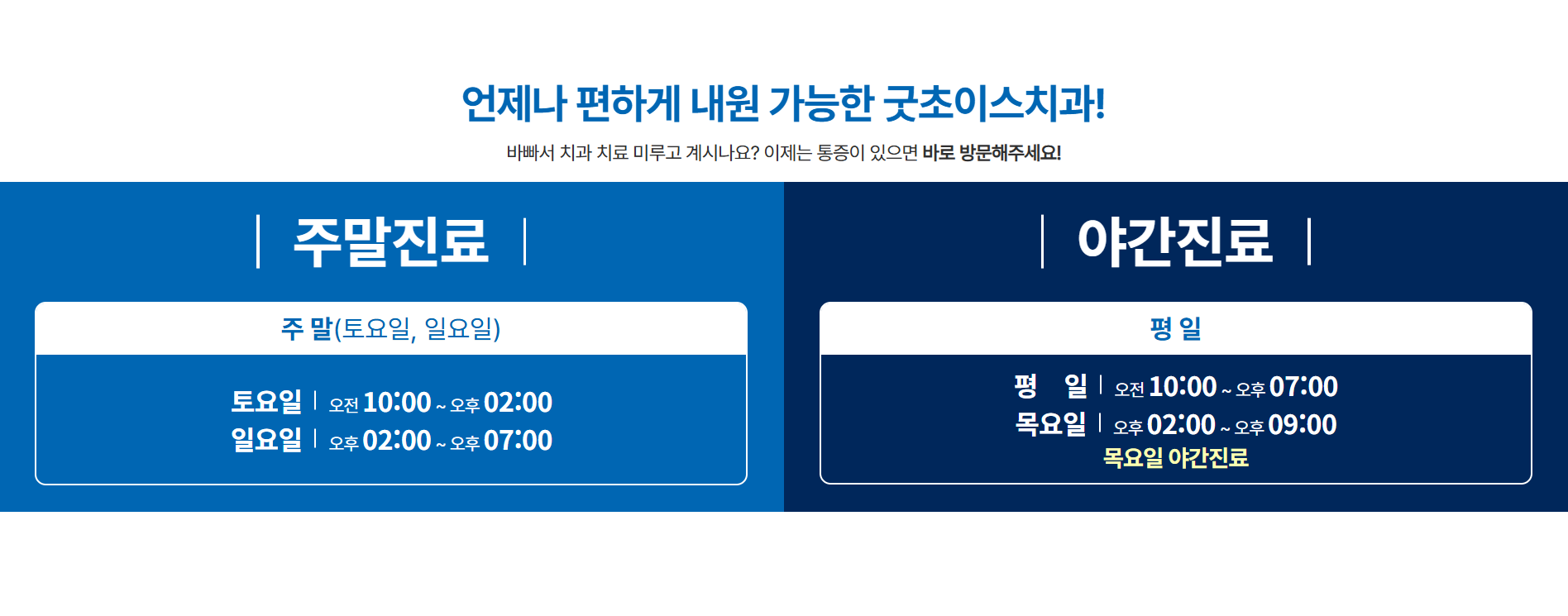 언제나 편하게 내원 가능한 굿초이스치과!

바빠서 치과 치료 미루고 계시나요? 이제는 통증이 있으면 바로 방문해주세요!

주말진료

주 말(토요일, 일요일)

토요일 | 오전 10:00 ~ 오후 02:00
일요일 | 오후 02:00 ~ 오후 07:00

야간진료

평 일

평 일 | 오전 10:00 ~ 오후 07:00
목요일 | 오후 02:00 ~ 오후 09:00
목요일 야간진료